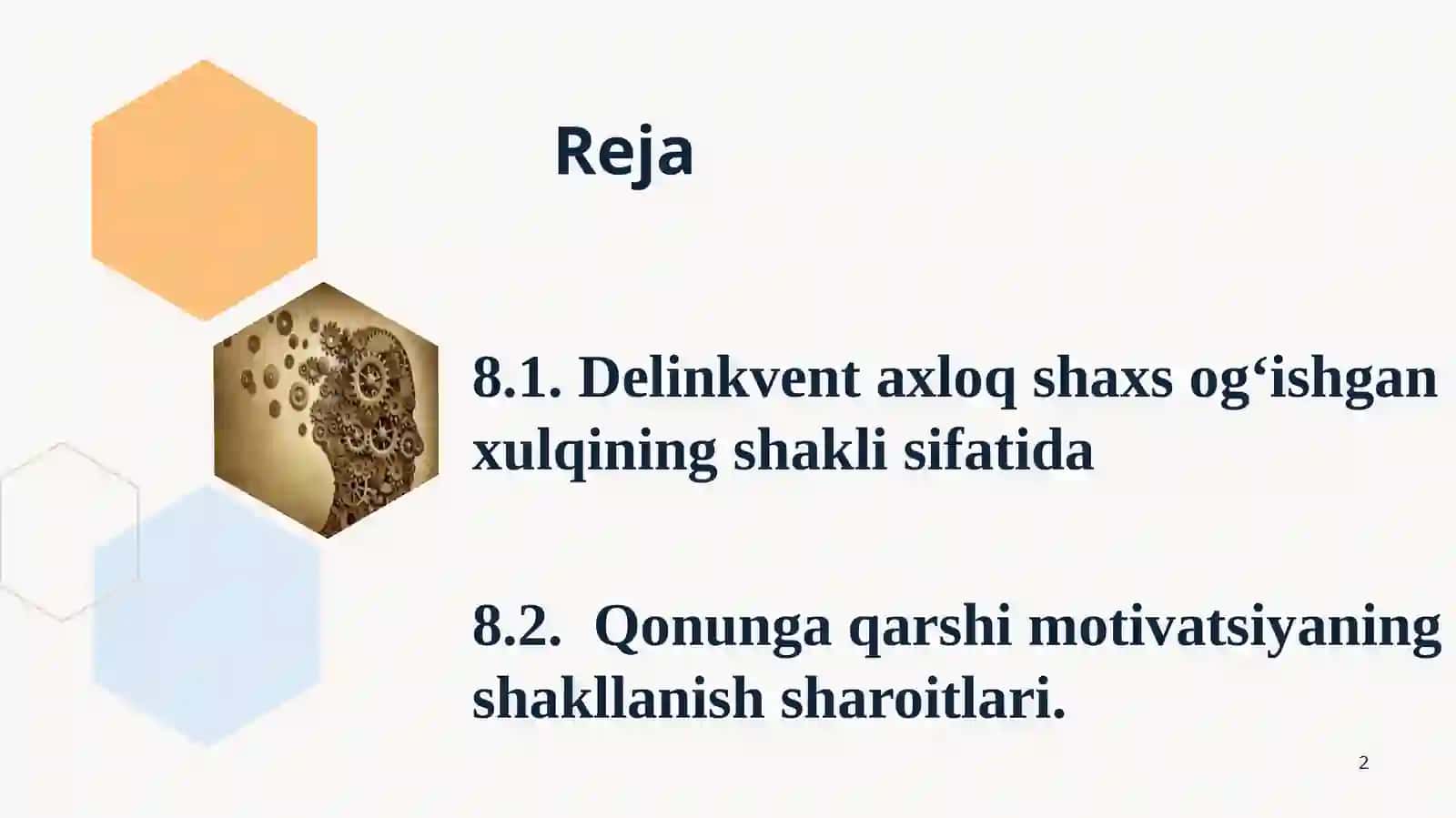 Reja

8.1. Delinkvent axloq shaxs og‘ishgan xulqining shakli sifatida

8.2.  Qonunga qarshi motivatsiyaning shakllanish sharoitlari.

2